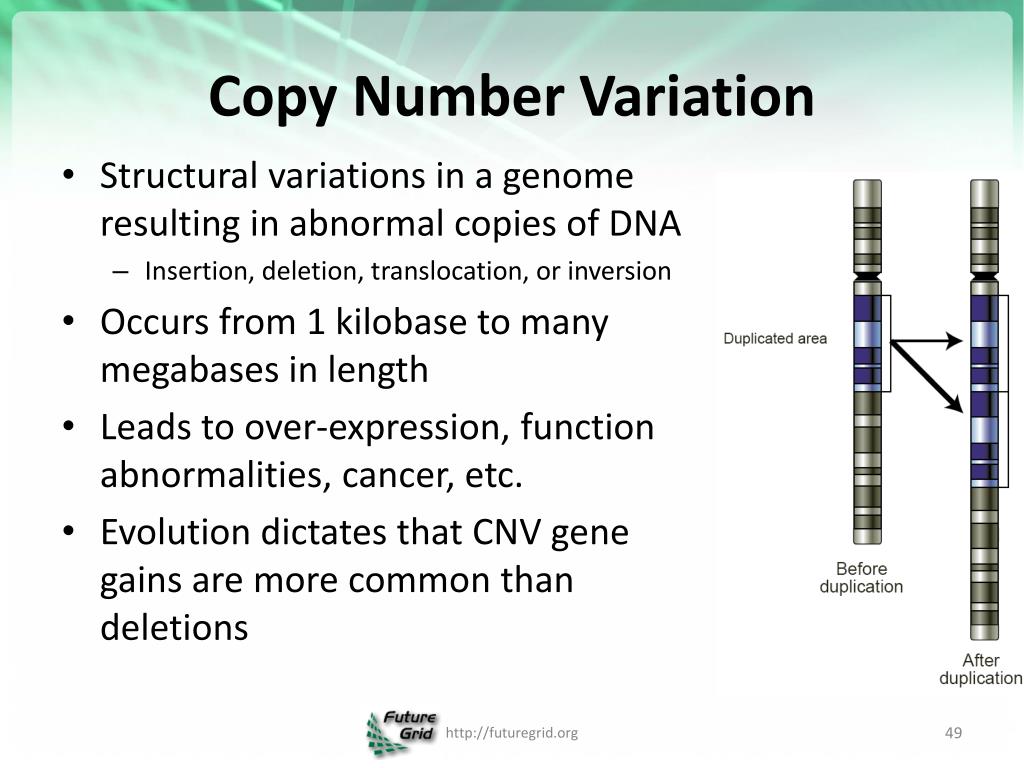 Copy Number Variation

• Structural variations in a genome resulting in abnormal copies of DNA
  – Insertion, deletion, translocation, or inversion
• Occurs from 1 kilobase to many megabases in length
• Leads to over-expression, function abnormalities, cancer, etc.
• Evolution dictates that CNV gene gains are more common than deletions

Duplicated area

Before duplication

After duplication

Future Grid

http://futuregrid.org

49